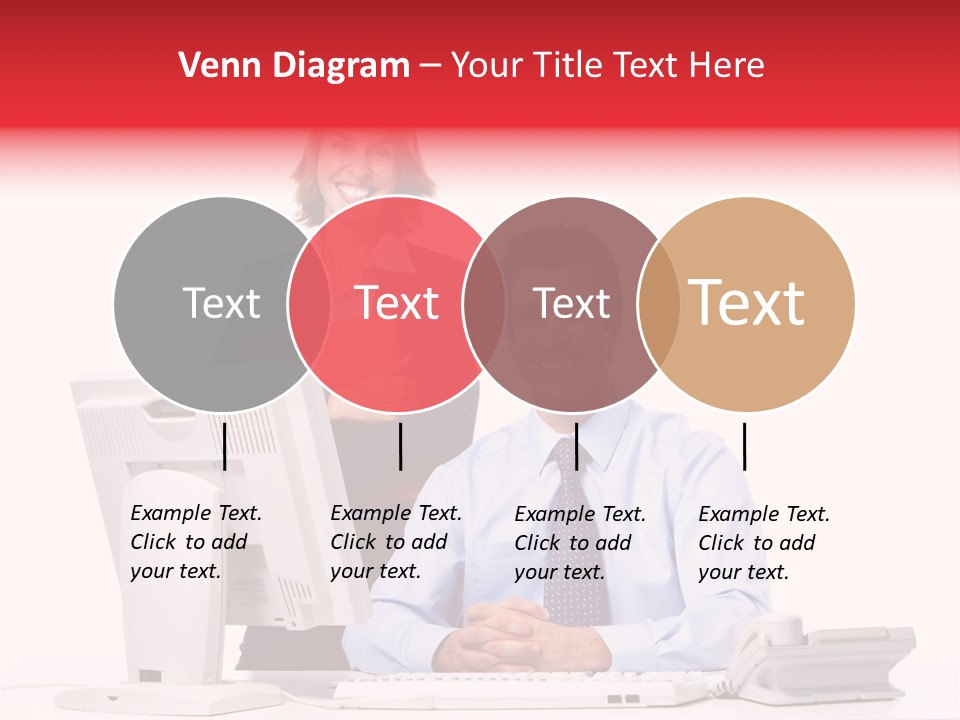 Venn Diagram – Your Title Text Here

Text

Text

Text

Text

Example Text. Click to add your text.

Example Text. Click to add your text.

Example Text. Click to add your text.

Example Text. Click to add your text.